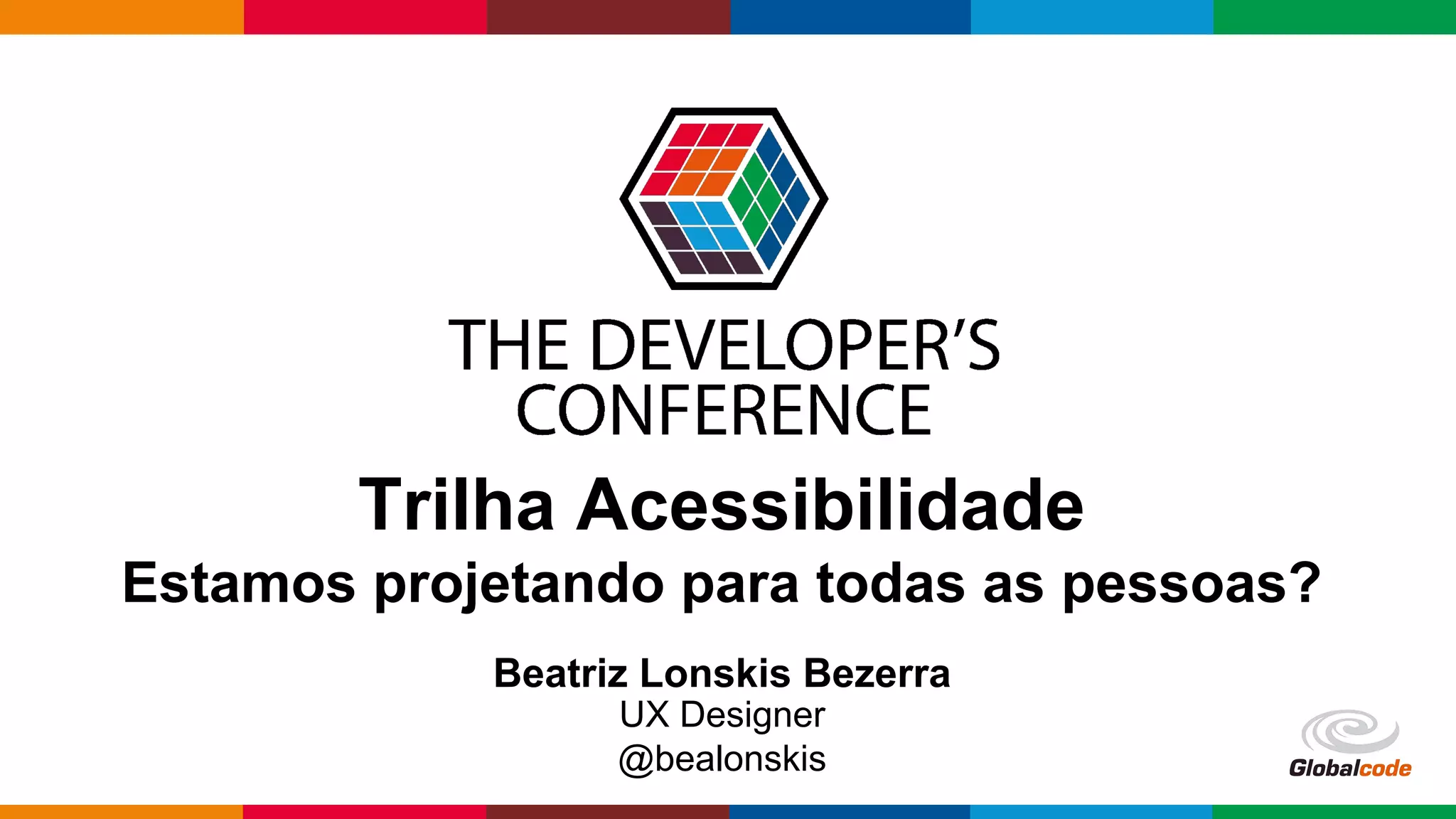 THE DEVELOPER'S CONFERENCE

Trilha Acessibilidade

Estamos projetando para todas as pessoas?

Beatriz Lonskis Bezerra
UX Designer
@bealonskis

Globalcode